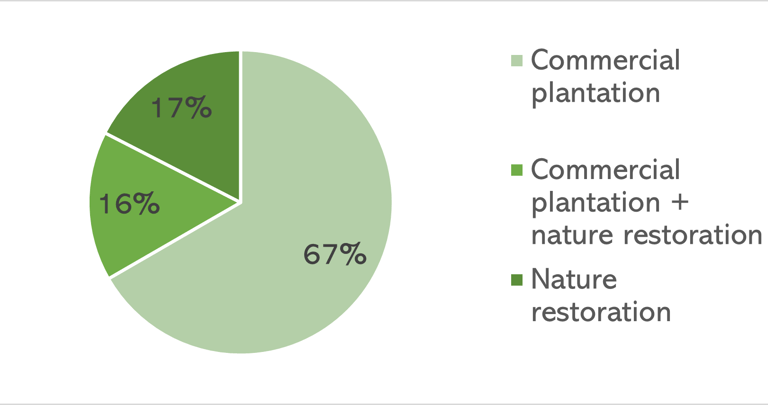 17%

16%

67%

Commercial plantation

Commercial plantation + nature restoration

Nature restoration